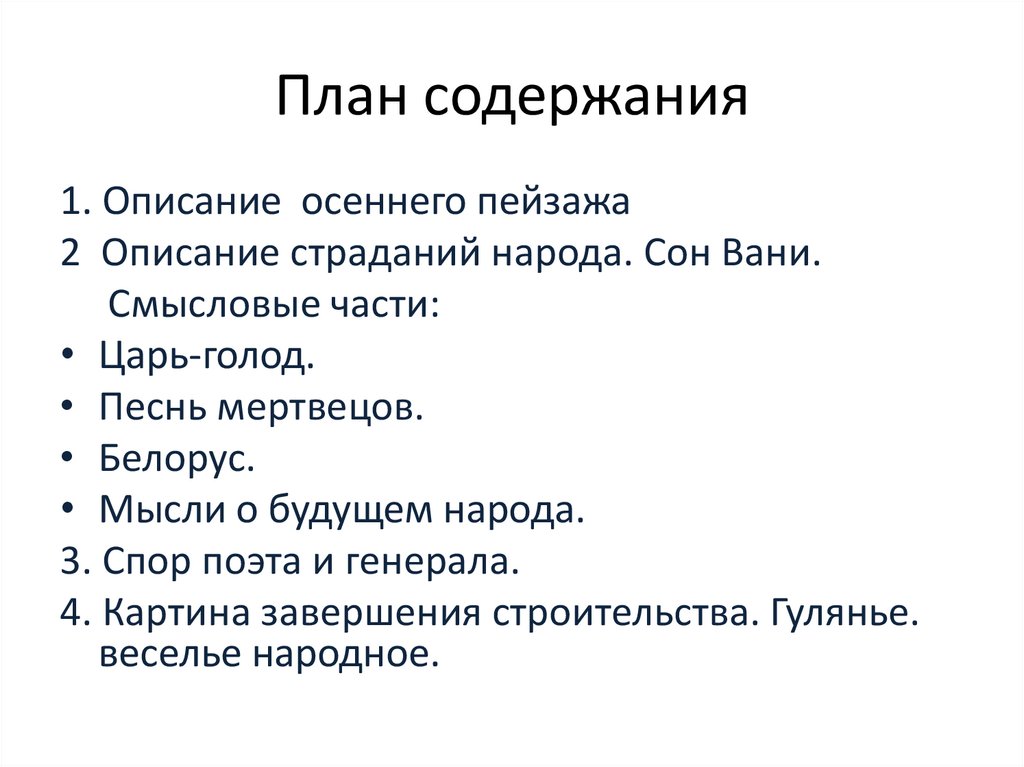 План содержания

1. Описание осеннего пейзажа

2 Описание страданий народа. Сон Вани.

Смысловые части:

• Царь-голод.

• Песнь мертвецов.

• Белорус.

• Мысли о будущем народа.

3. Спор поэта и генерала.

4. Картина завершения строительства. Гулянье. веселье народное.